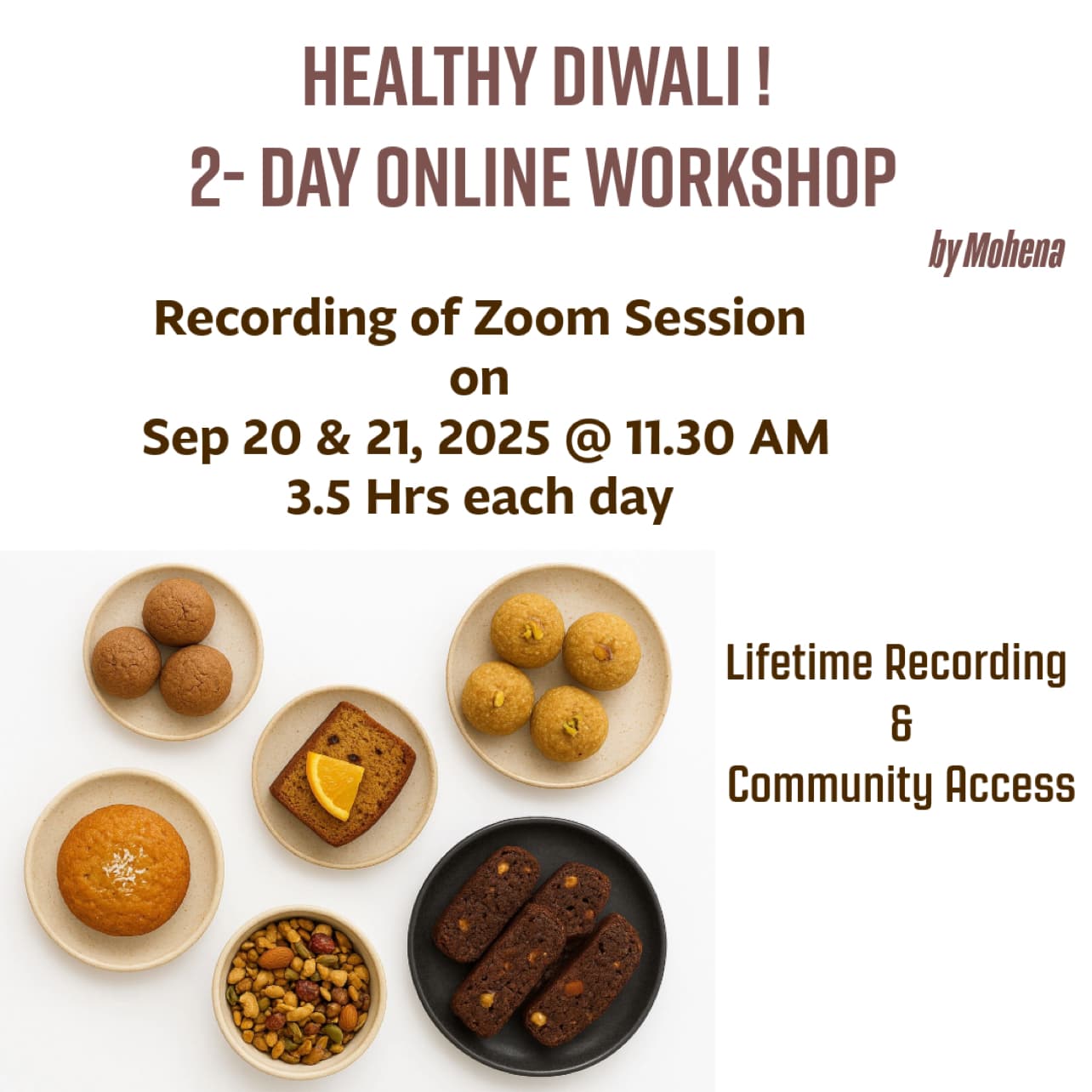 HEALTHY DIWALI !
2- DAY ONLINE WORKSHOP

by Mohena

Recording of Zoom Session
on
Sep 20 & 21, 2025 @ 11.30 AM
3.5 Hrs each day

Lifetime Recording
&
Community Access